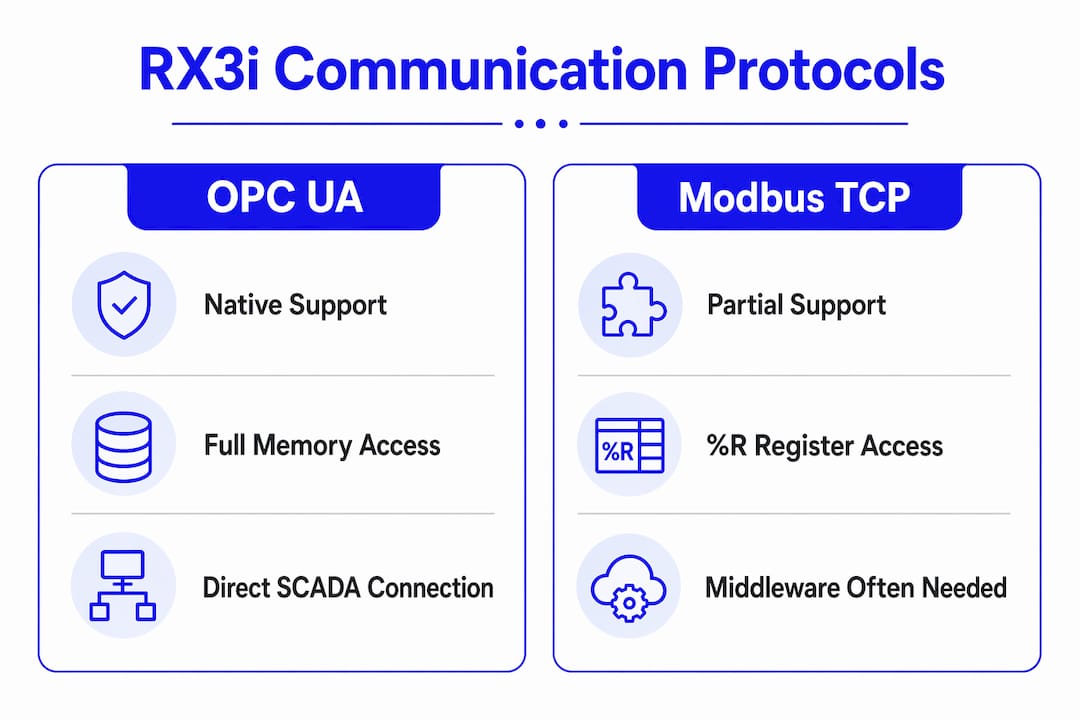 RX3i Communication Protocols

OPC UA

Native Support

Full Memory Access

Direct SCADA Connection

Modbus TCP

Partial Support

%R

%R Register Access

Middleware Often Needed